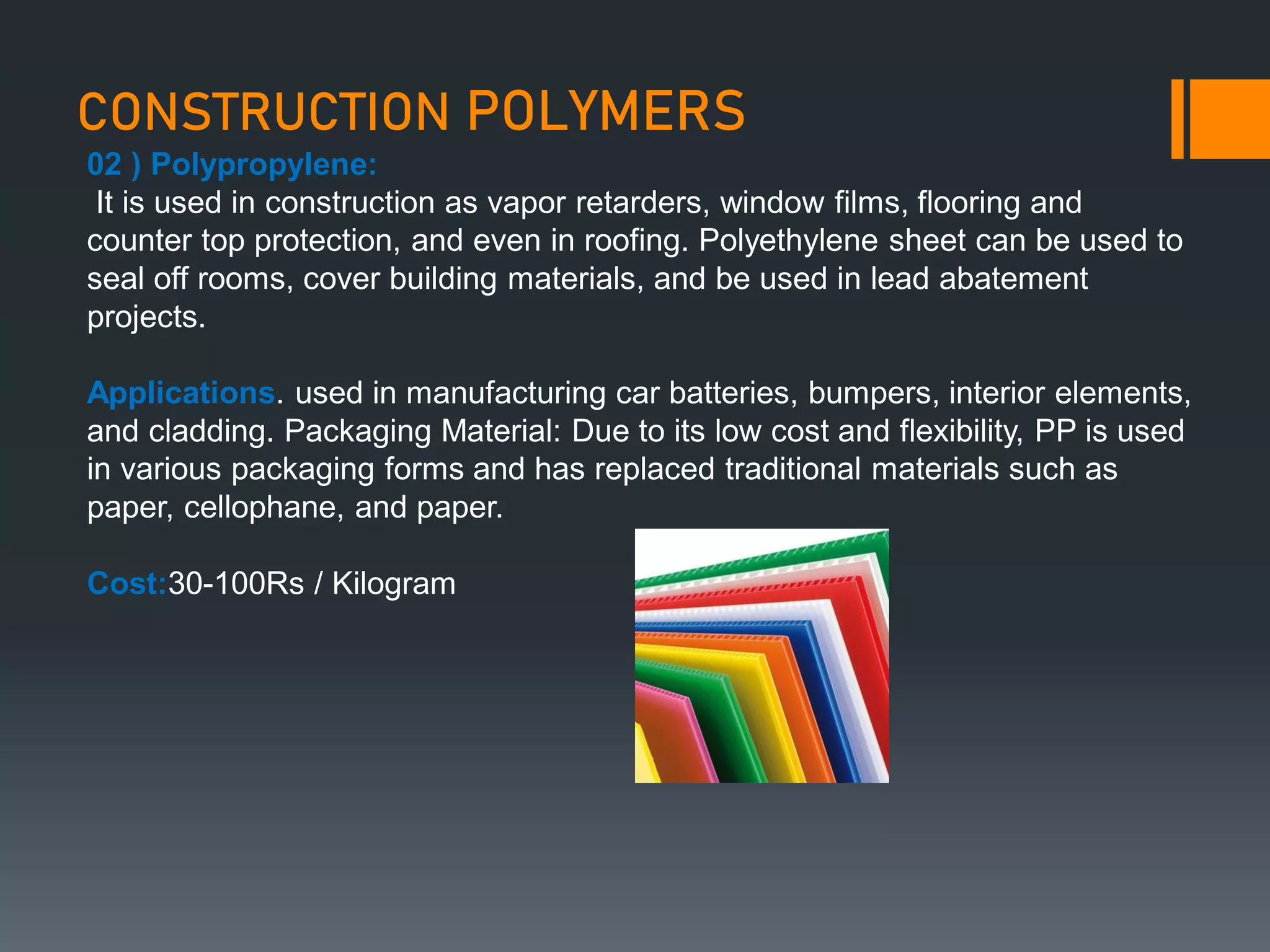 CONSTRUCTION POLYMERS

02 ) Polypropylene:
It is used in construction as vapor retarders, window films, flooring and counter top protection, and even in roofing. Polyethylene sheet can be used to seal off rooms, cover building materials, and be used in lead abatement projects.

Applications. used in manufacturing car batteries, bumpers, interior elements, and cladding. Packaging Material: Due to its low cost and flexibility, PP is used in various packaging forms and has replaced traditional materials such as paper, cellophane, and paper.

Cost:30-100Rs / Kilogram